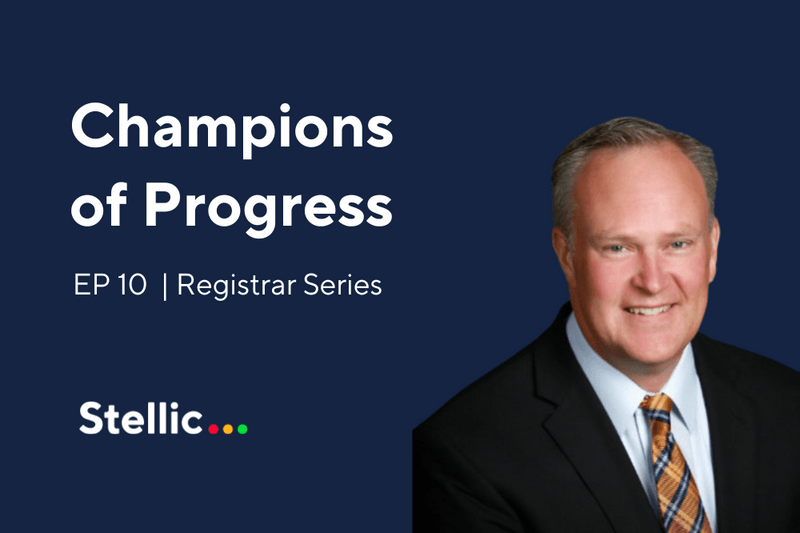 Champions of Progress

EP 10 | Registrar Series

Stellic